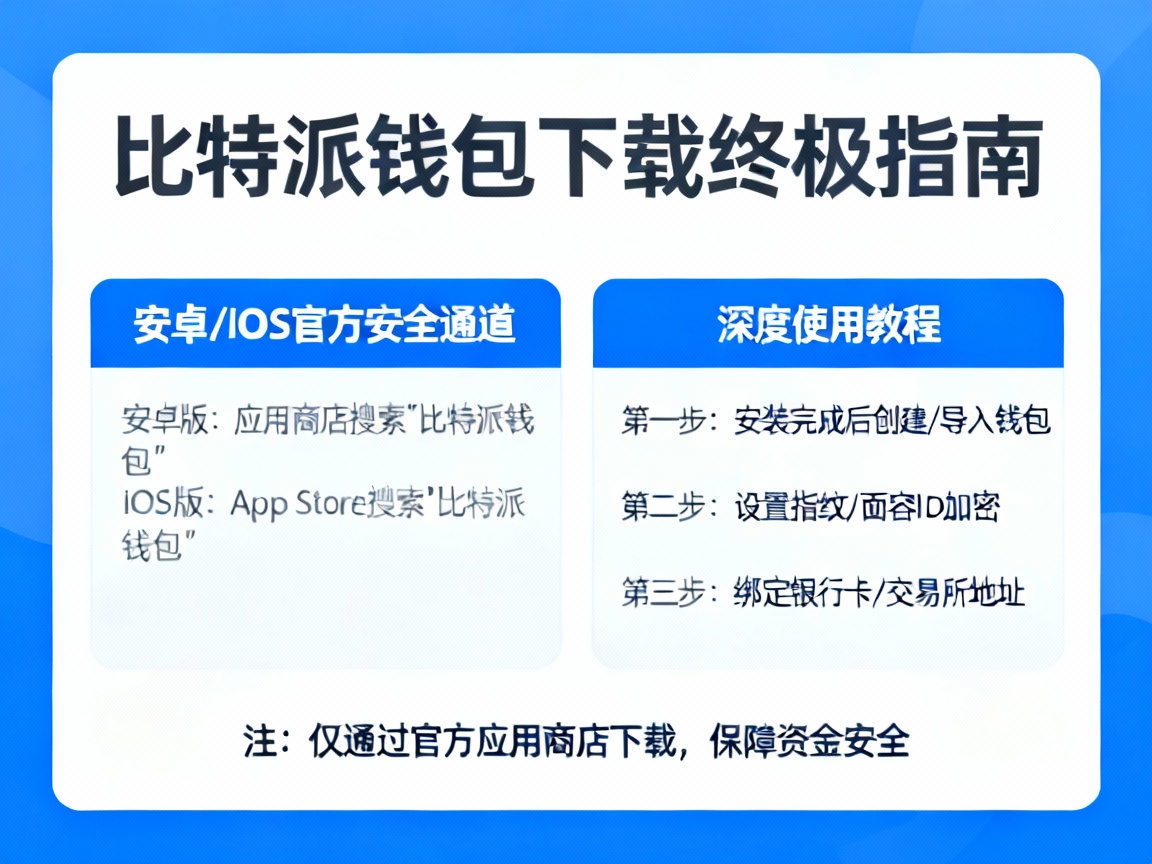 比特派钱包下载终极指南

安卓/IOS官方安全通道

安卓版：应用商店搜索"比特派钱包"
iOS版：App Store搜索"比特派钱包"

深度使用教程

第一步：安装完成后创建/导入钱包

第二步：设置指纹/面容ID加密

第三步：绑定银行卡/交易所地址

注：仅通过官方应用商店下载，保障资金安全